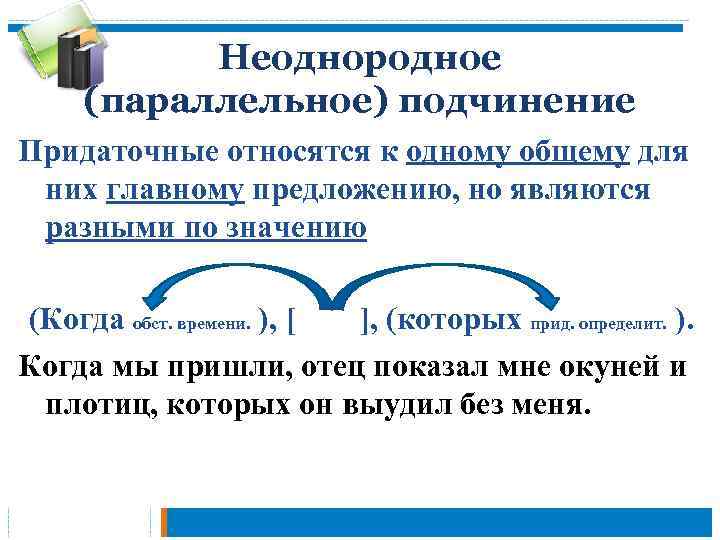 Неоднородное (параллельное) подчинение

Придаточные относятся к одному общему для них главному предложению, но являются разными по значению

(Когда обст. времени. ), [ ], (которых прид. определит. ).

Когда мы пришли, отец показал мне окуней и плотиц, которых он выудил без меня.